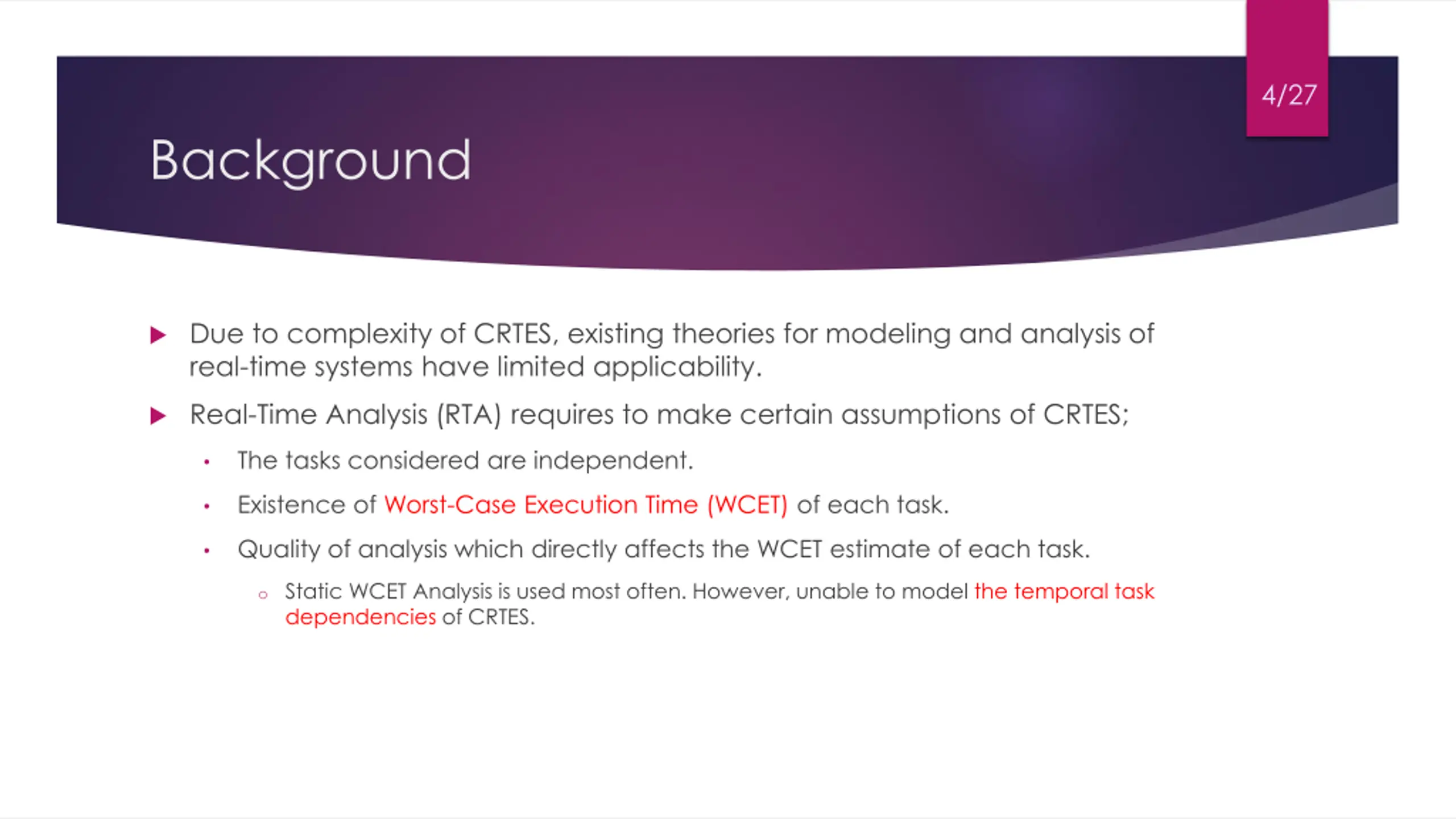 4/27

Background

Due to complexity of CRTES, existing theories for modeling and analysis of real-time systems have limited applicability.

Real-Time Analysis (RTA) requires to make certain assumptions of CRTES;

The tasks considered are independent.

Existence of Worst-Case Execution Time (WCET) of each task.

Quality of analysis which directly affects the WCET estimate of each task.

Static WCET Analysis is used most often. However, unable to model the temporal task dependencies of CRTES.